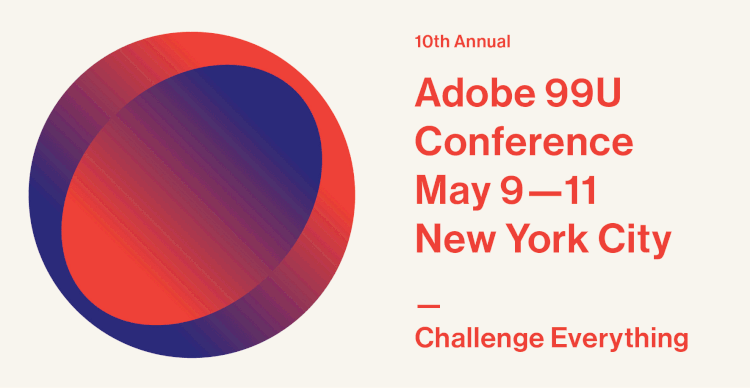 10th Annual

Adobe 99U Conference May 9—11 New York City

—

Challenge Everything